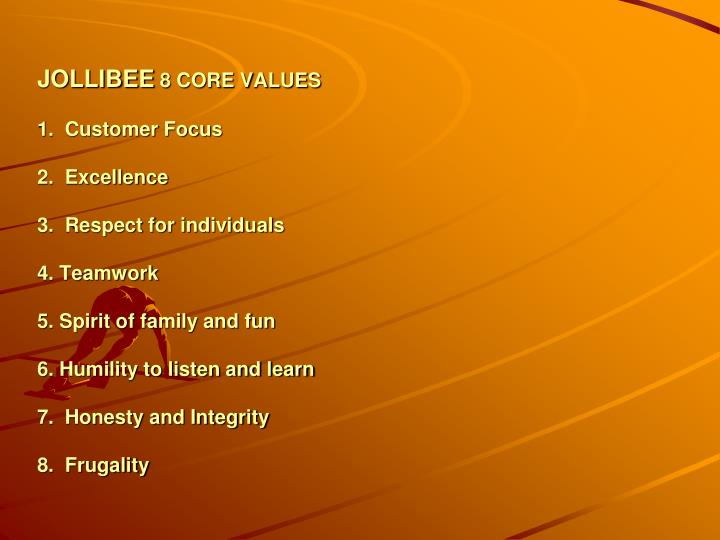 JOLLIBEE 8 CORE VALUES

1. Customer Focus

2. Excellence

3. Respect for individuals

4. Teamwork

5. Spirit of family and fun

6. Humility to listen and learn

7. Honesty and Integrity

8. Frugality